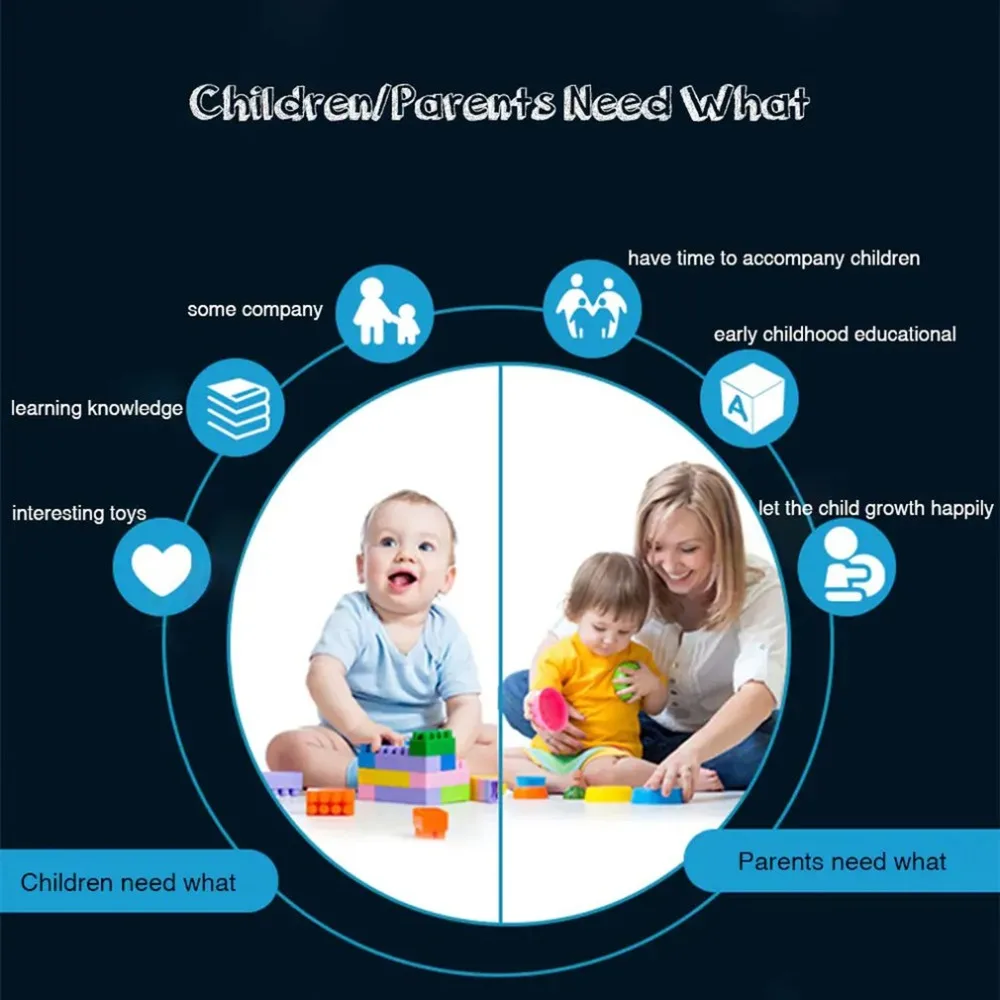 Children/Parents Need What

some company

learning knowledge

interesting toys

have time to accompany children

early childhood educational

A

let the child growth happily

Children need what

Parents need what